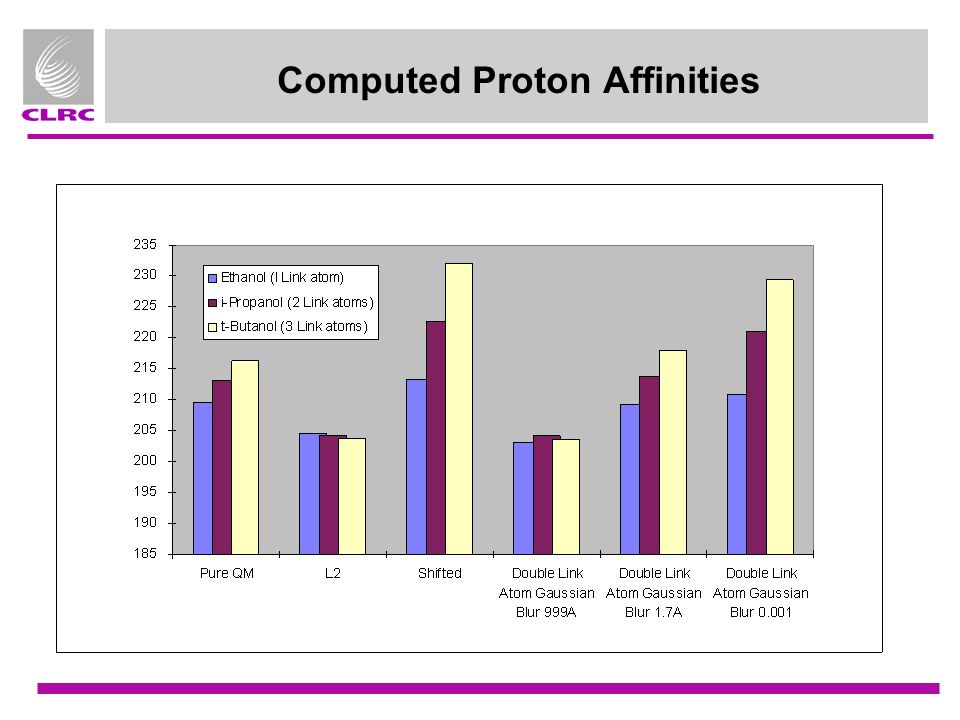 CLRC

Computed Proton Affinities

235
230
225
220
215
210
205
200
195
190
185

Ethanol (I Link atom)
i-Propanol (2 Link atoms)
t-Butanol (3 Link atoms)

Pure QM
L2
Shifted
Double Link Atom Gaussian Blur 999A
Double Link Atom Gaussian Blur 1.7A
Double Link Atom Gaussian Blur 0.001